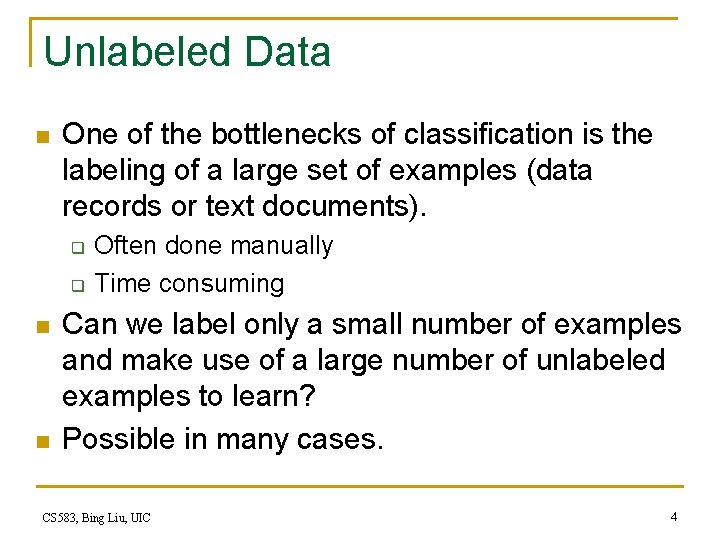 Unlabeled Data

One of the bottlenecks of classification is the labeling of a large set of examples (data records or text documents).

Often done manually

Time consuming

Can we label only a small number of examples and make use of a large number of unlabeled examples to learn?

Possible in many cases.

CS583, Bing Liu, UIC

4